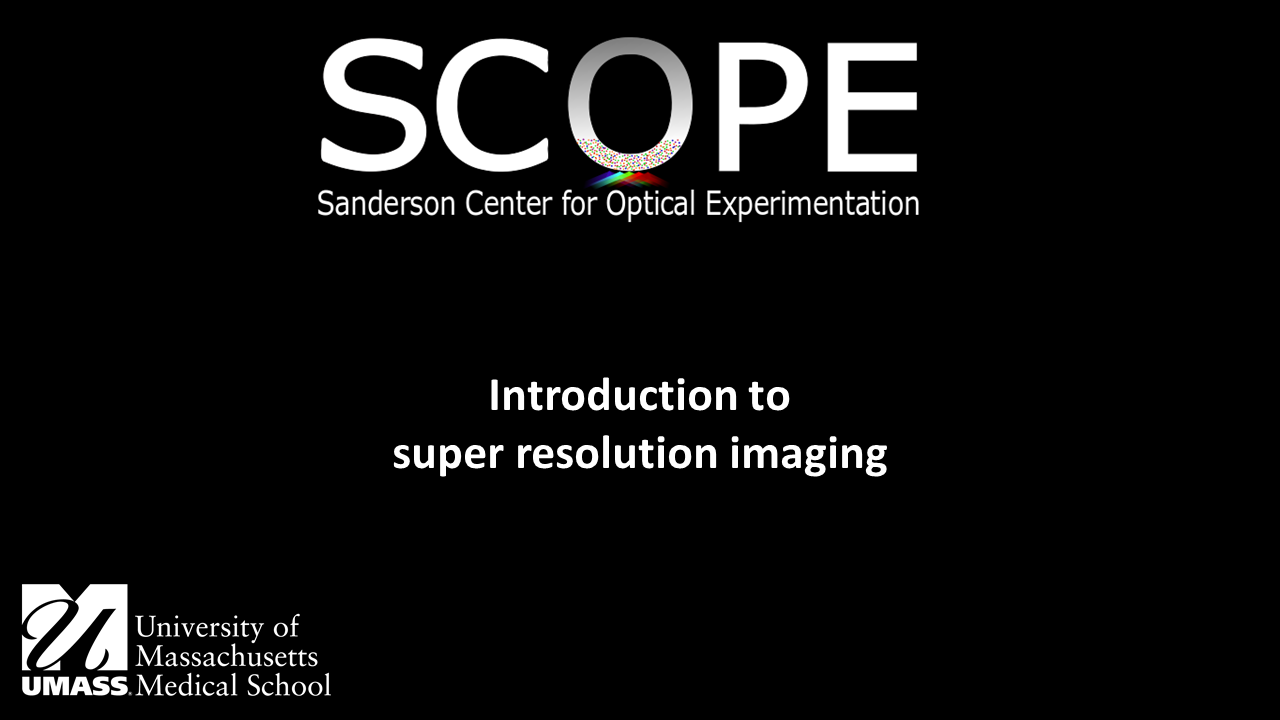 SCOPE
Sanderson Center for Optical Experimentation

Introduction to
super resolution imaging

UMASS. University of Massachusetts Medical School